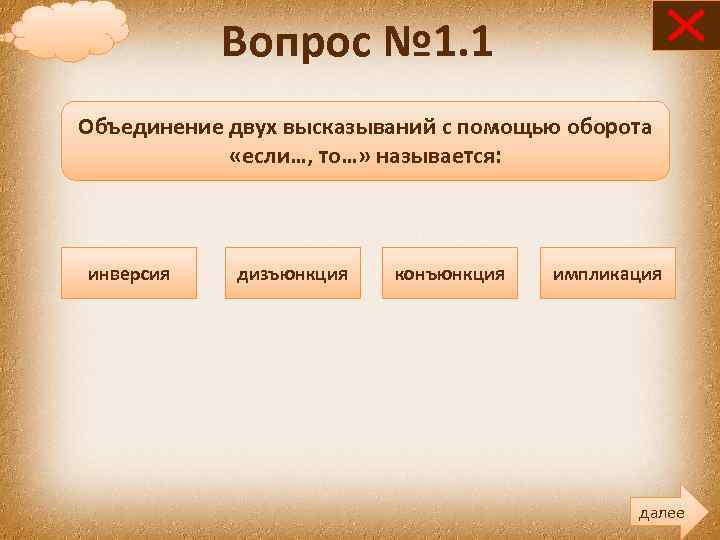 Вопрос №1.1

Объединение двух высказываний с помощью оборота «если…, то…» называется:

инверсия

дизъюнкция

конъюнкция

импликация

далее